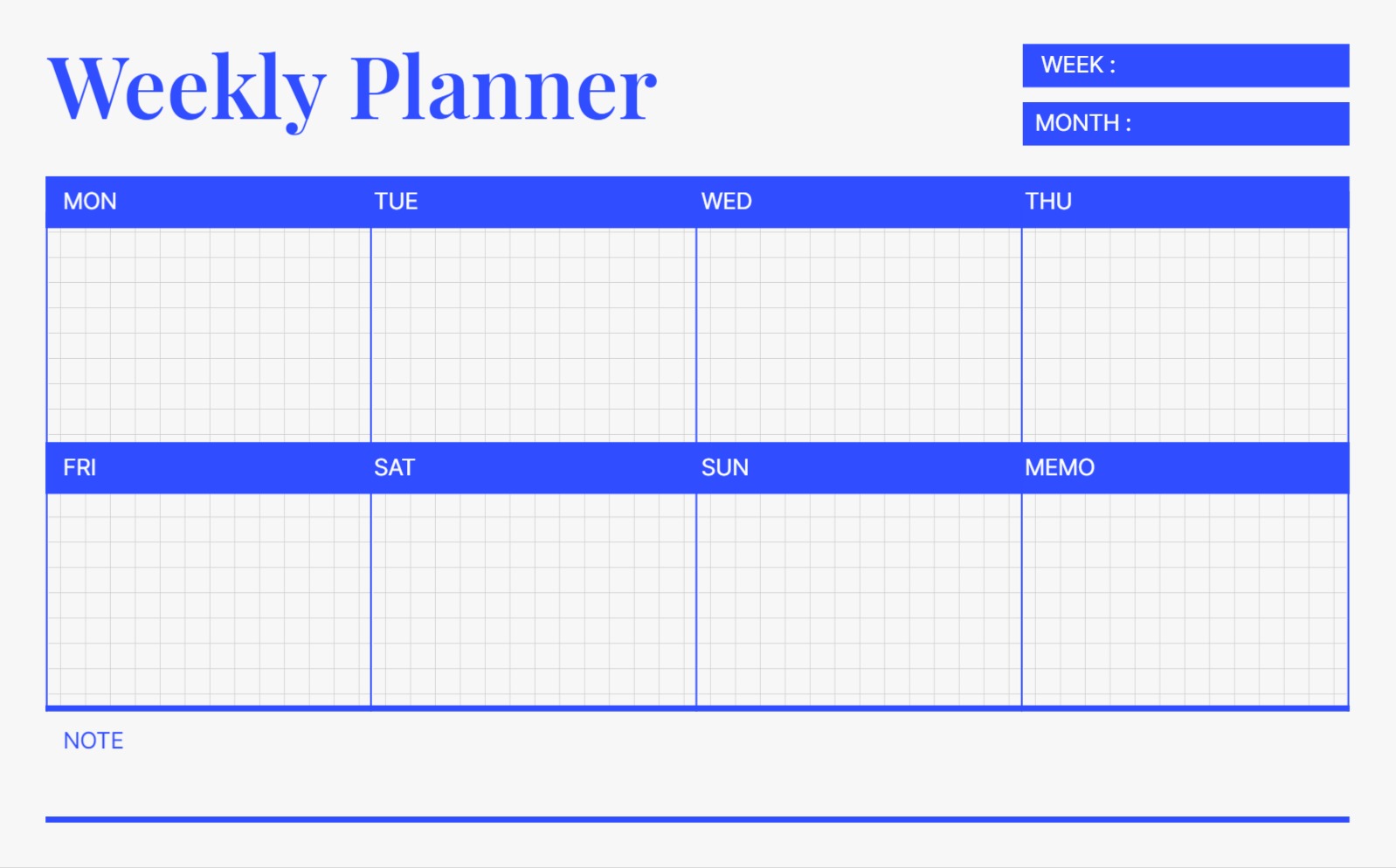 Weekly Planner

WEEK :

MONTH :

| MON | TUE | WED | THU |
|---|---|---|---|
| | | | |
| FRI | SAT | SUN | MEMO |
| | | | |

NOTE